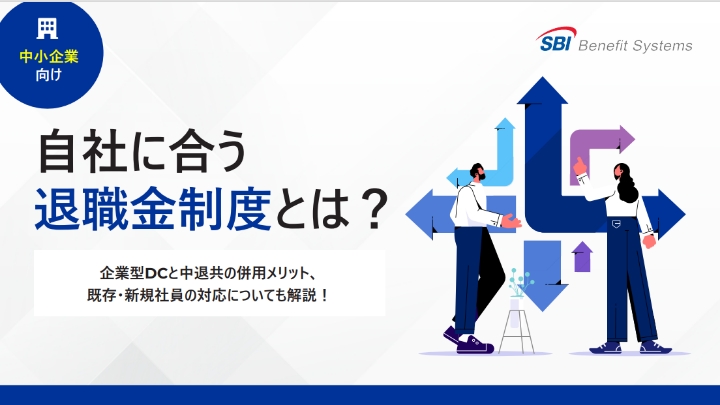 中小企業
向け

SBI Benefit Systems

自社に合う
退職金制度とは？

企業型DCと中退共の併用メリット、
既存・新規社員の対応についても解説！